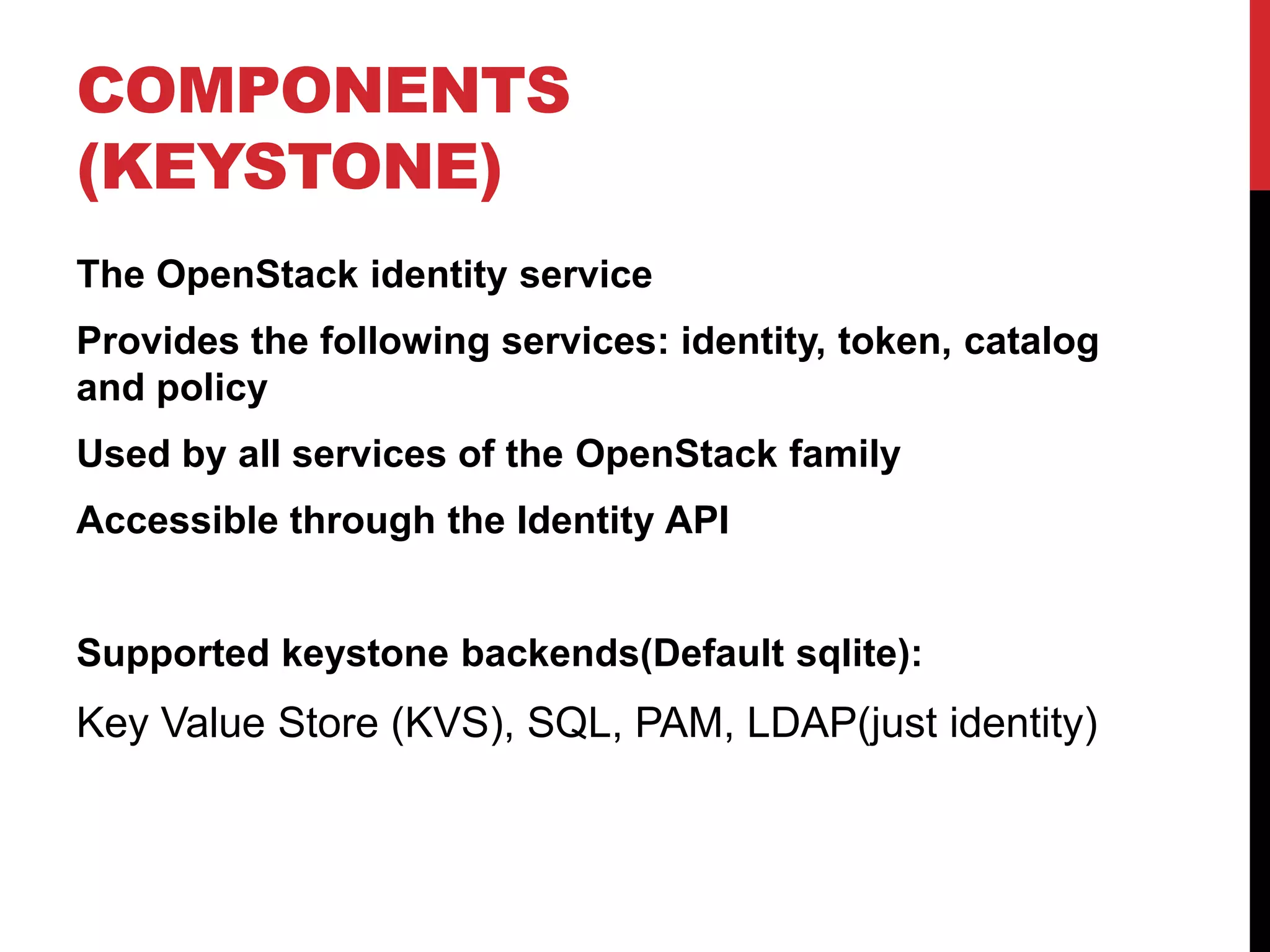 COMPONENTS (KEYSTONE)

The OpenStack identity service

Provides the following services: identity, token, catalog and policy

Used by all services of the OpenStack family

Accessible through the Identity API

Supported keystone backends(Default sqlite):

Key Value Store (KVS), SQL, PAM, LDAP(just identity)